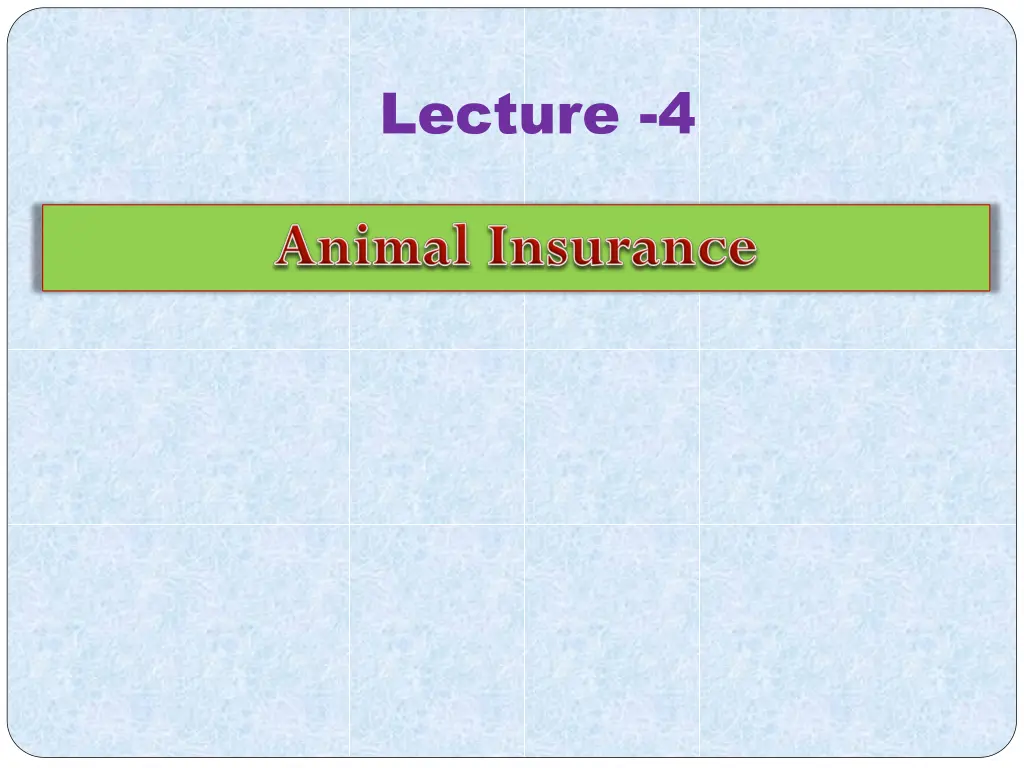 Lecture -4

Animal Insurance